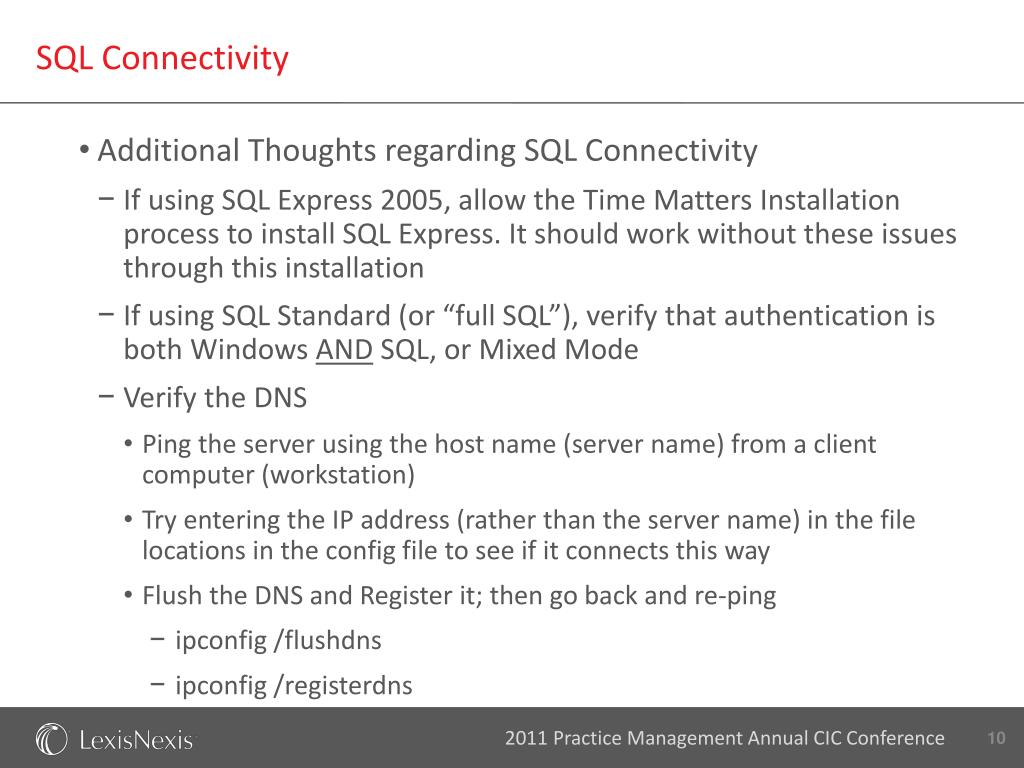 SQL Connectivity

• Additional Thoughts regarding SQL Connectivity

− If using SQL Express 2005, allow the Time Matters Installation process to install SQL Express. It should work without these issues through this installation

− If using SQL Standard (or “full SQL”), verify that authentication is both Windows AND SQL, or Mixed Mode

− Verify the DNS

• Ping the server using the host name (server name) from a client computer (workstation)

• Try entering the IP address (rather than the server name) in the file locations in the config file to see if it connects this way

• Flush the DNS and Register it; then go back and re-ping

− ipconfig /flushdns

− ipconfig /registerdns

LexisNexis

2011 Practice Management Annual CIC Conference

10